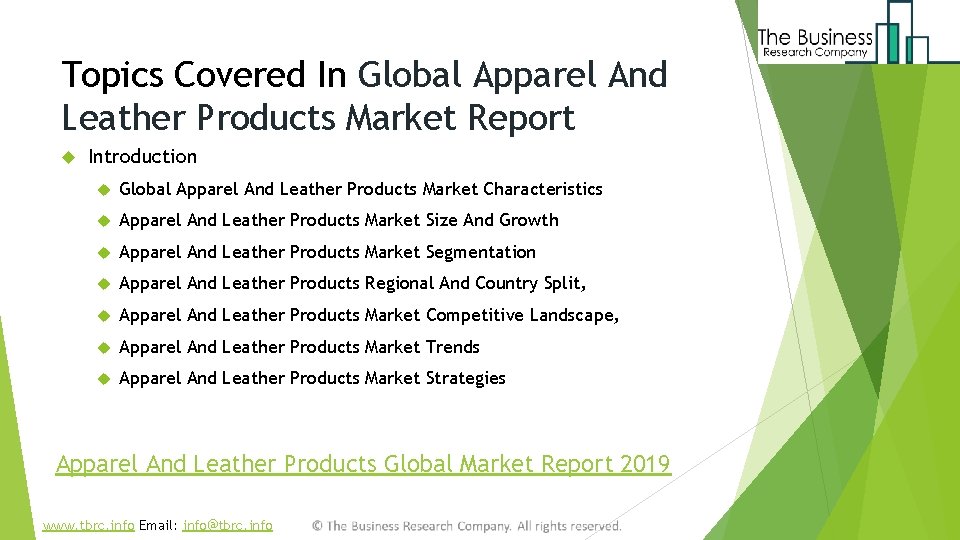 The Business
Research Company

Topics Covered In Global Apparel And Leather Products Market Report

Introduction

Global Apparel And Leather Products Market Characteristics

Apparel And Leather Products Market Size And Growth

Apparel And Leather Products Market Segmentation

Apparel And Leather Products Regional And Country Split,

Apparel And Leather Products Market Competitive Landscape,

Apparel And Leather Products Market Trends

Apparel And Leather Products Market Strategies

Apparel And Leather Products Global Market Report 2019

www.tbrc.info Email: info@tbrc.info © The Business Research Company. All rights reserved.